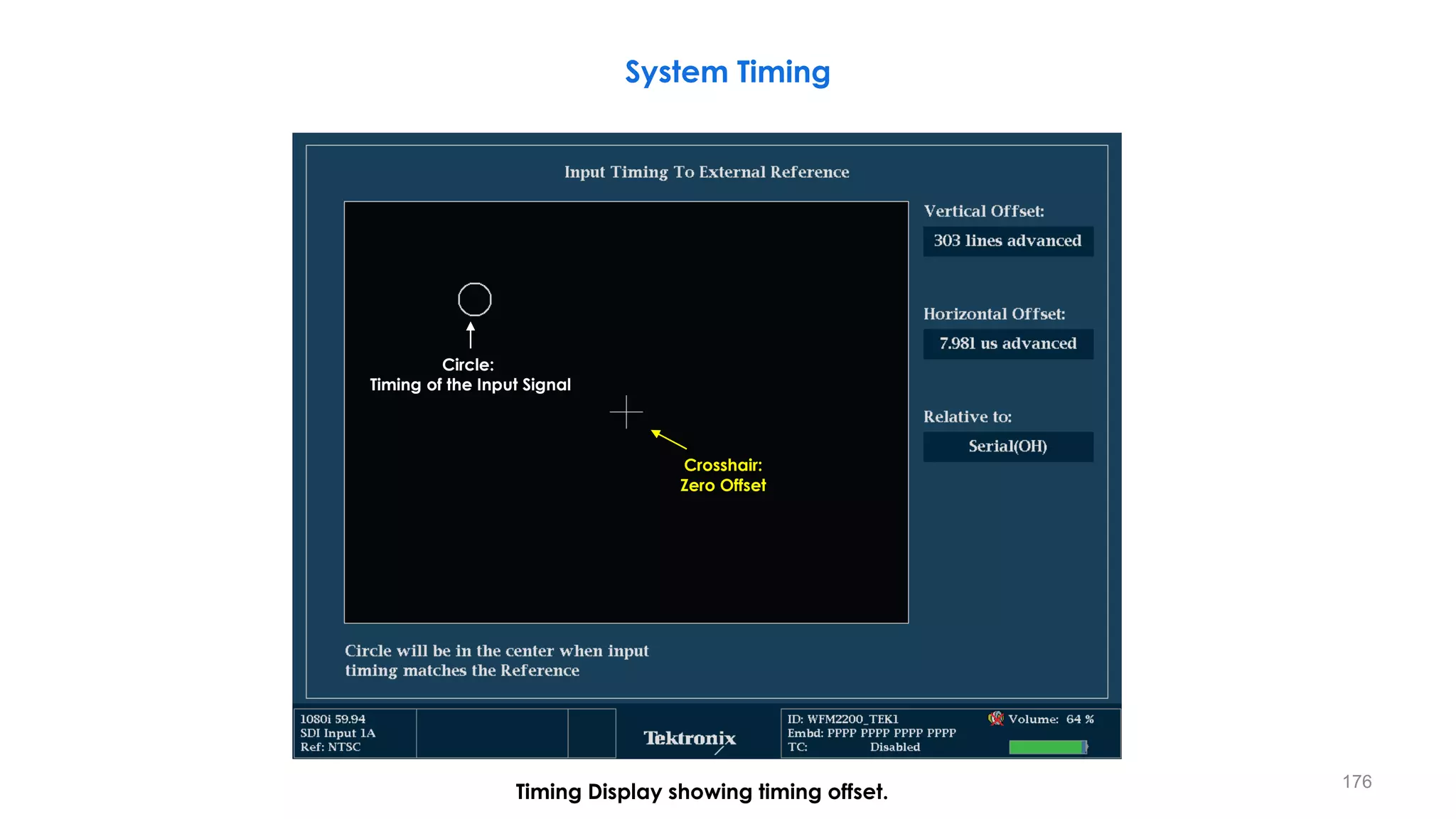 System Timing

Input Timing To External Reference

Circle:
Timing of the Input Signal

Crosshair:
Zero Offset

Vertical Offset:
303 lines advanced

Horizontal Offset:
7.981 us advanced

Relative to:
Serial(OH)

Circle will be in the center when input timing matches the Reference

1080i 59.94
SDI Input 1A
Ref: NTSC

Tektronix

ID: WFM2200_TEK1
Embd: PPPP PPPP PPPP PPPP
TC: Disabled

Volume: 64 %

Timing Display showing timing offset.

176